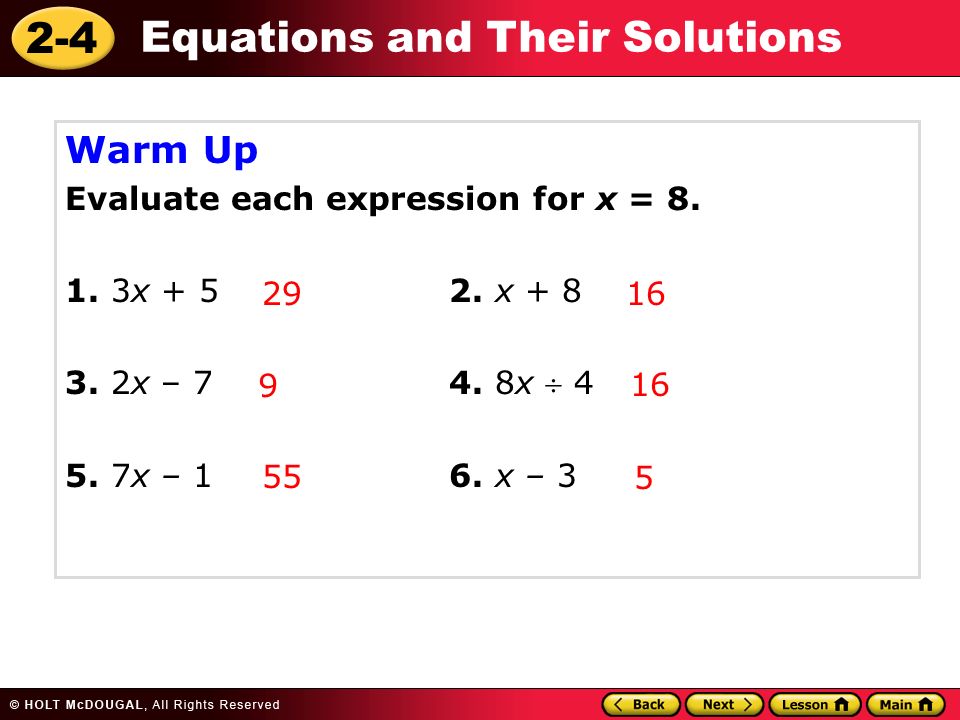 2-4 Equations and Their Solutions

Warm Up

Evaluate each expression for $x = 8$.

1. $3x + 5$ 29

2. $x + 8$ 16

3. $2x - 7$ 9

4. $8x \div 4$ 16

5. $7x - 1$ 55

6. $x - 3$ 5

© HOLT McDOUGAL, All Rights Reserved

Back Next Lesson Main